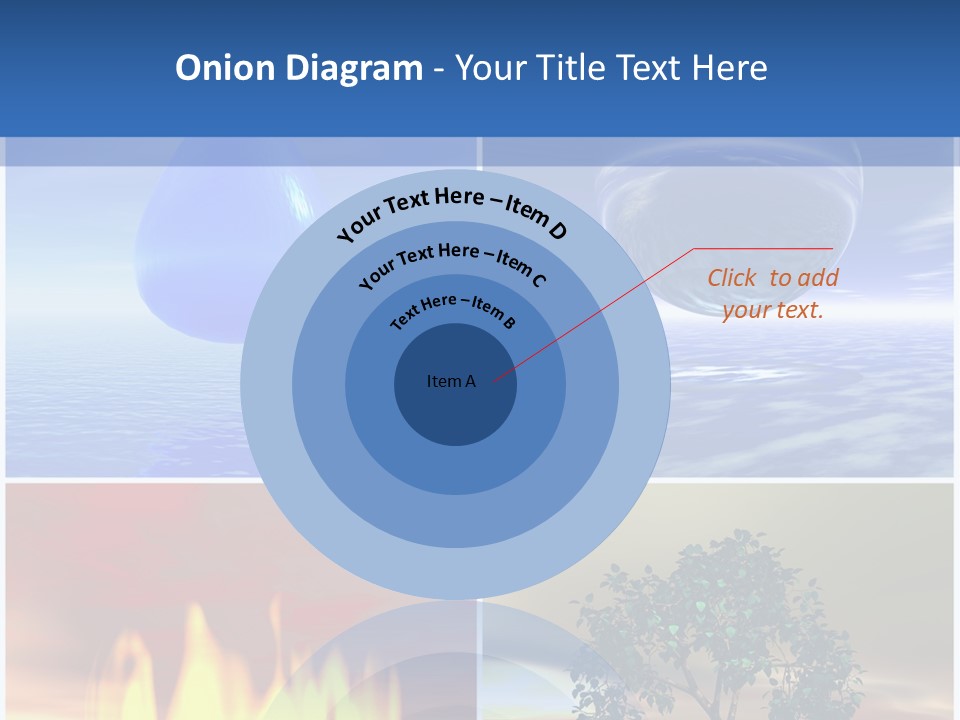 Onion Diagram - Your Title Text Here

Your Text Here – Item D

Your Text Here – Item C

Text Here – Item B

Item A

Click to add your text.